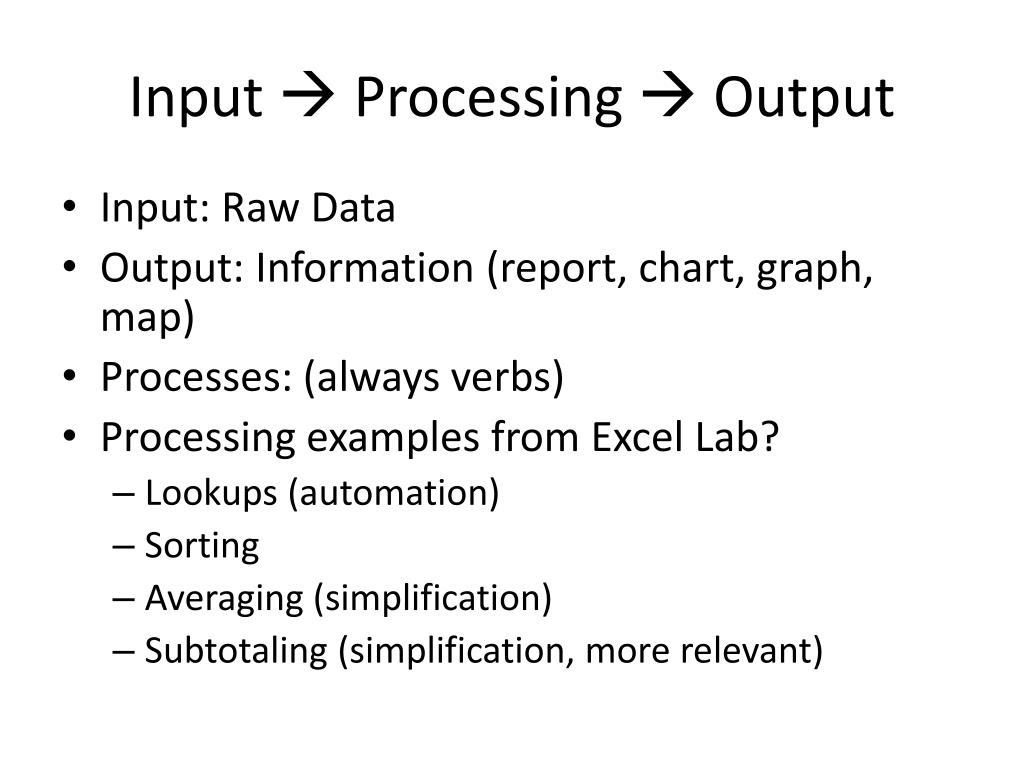 Input → Processing → Output

• Input: Raw Data
• Output: Information (report, chart, graph, map)
• Processes: (always verbs)
• Processing examples from Excel Lab?
– Lookups (automation)
– Sorting
– Averaging (simplification)
– Subtotaling (simplification, more relevant)